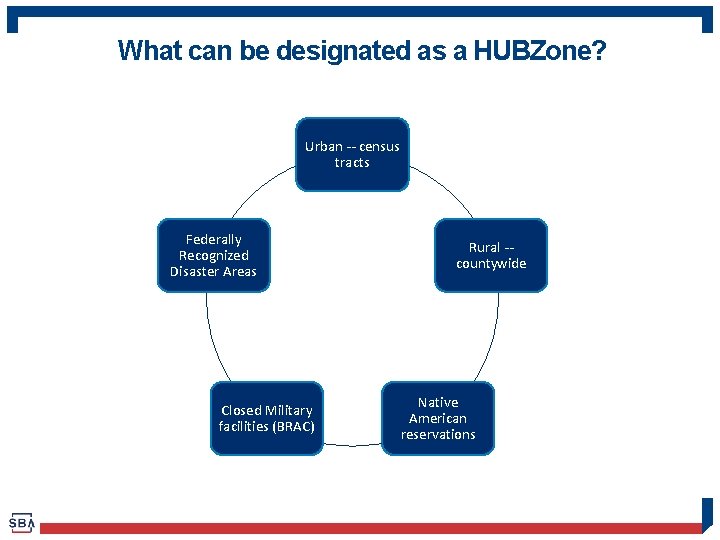 What can be designated as a HUBZone?

Urban -- census tracts

Rural -- countywide

Native American reservations

Closed Military facilities (BRAC)

Federally Recognized Disaster Areas

SBA